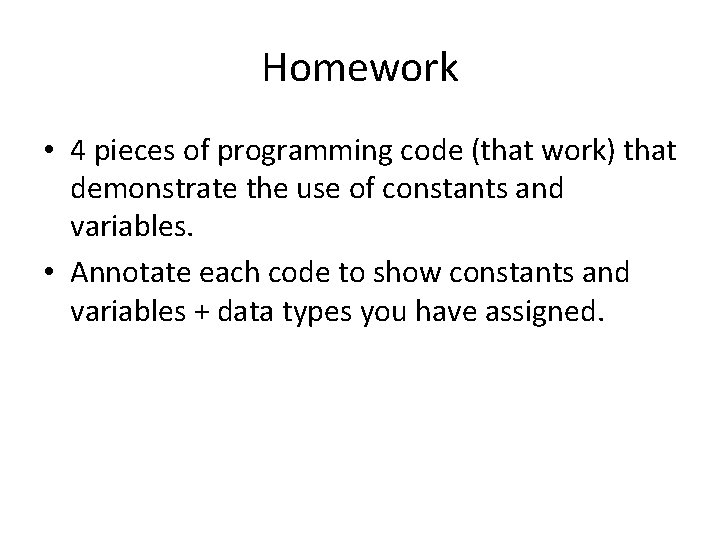 Homework

• 4 pieces of programming code (that work) that demonstrate the use of constants and variables.

• Annotate each code to show constants and variables + data types you have assigned.